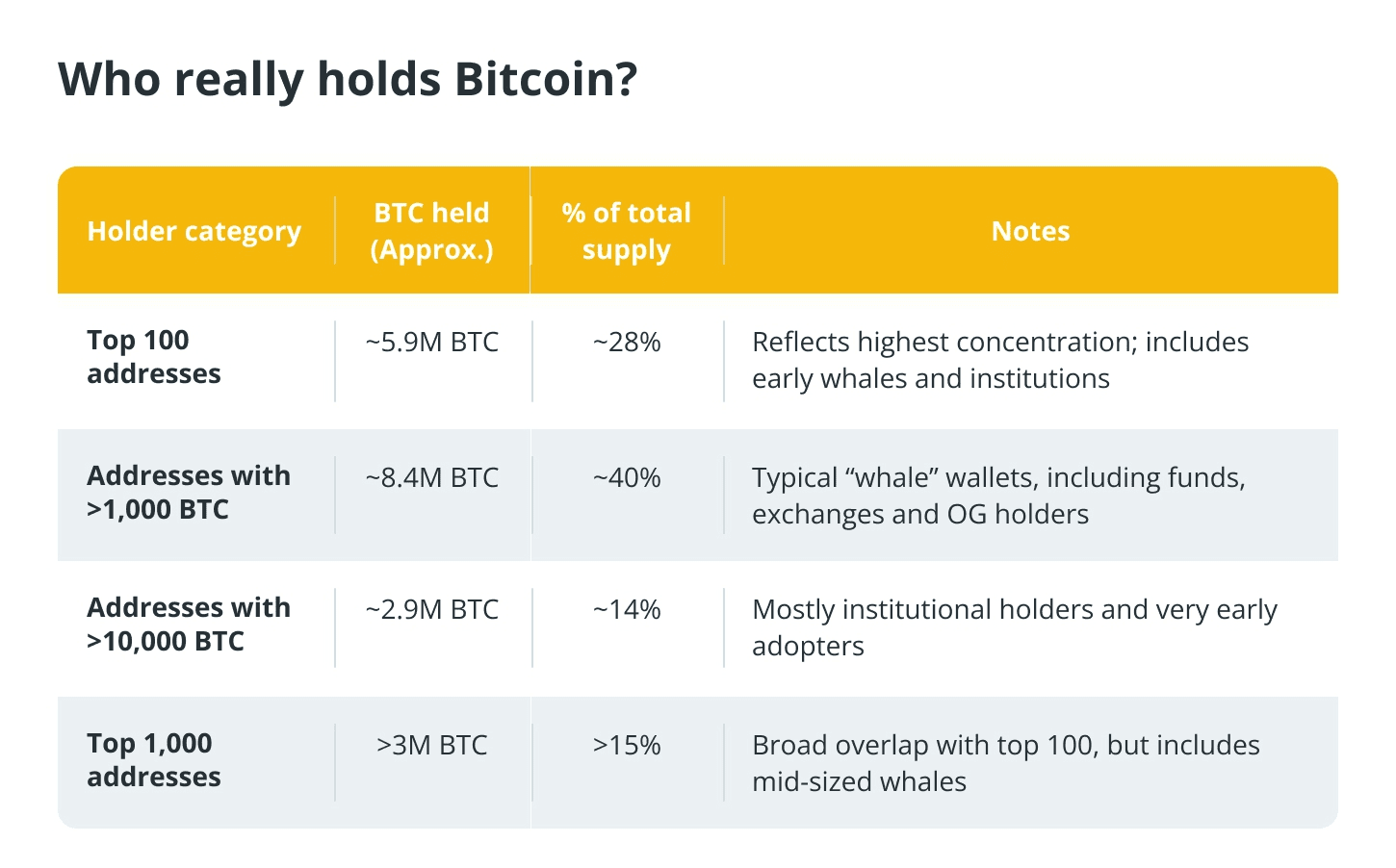 Who really holds Bitcoin?

| Holder category | BTC held (Approx.) | % of total supply | Notes |
|---|---|---|---|
| Top 100 addresses | ~5.9M BTC | ~28% | Reflects highest concentration; includes early whales and institutions |
| Addresses with >1,000 BTC | ~8.4M BTC | ~40% | Typical “whale” wallets, including funds, exchanges and OG holders |
| Addresses with >10,000 BTC | ~2.9M BTC | ~14% | Mostly institutional holders and very early adopters |
| Top 1,000 addresses | >3M BTC | >15% | Broad overlap with top 100, but includes mid-sized whales |